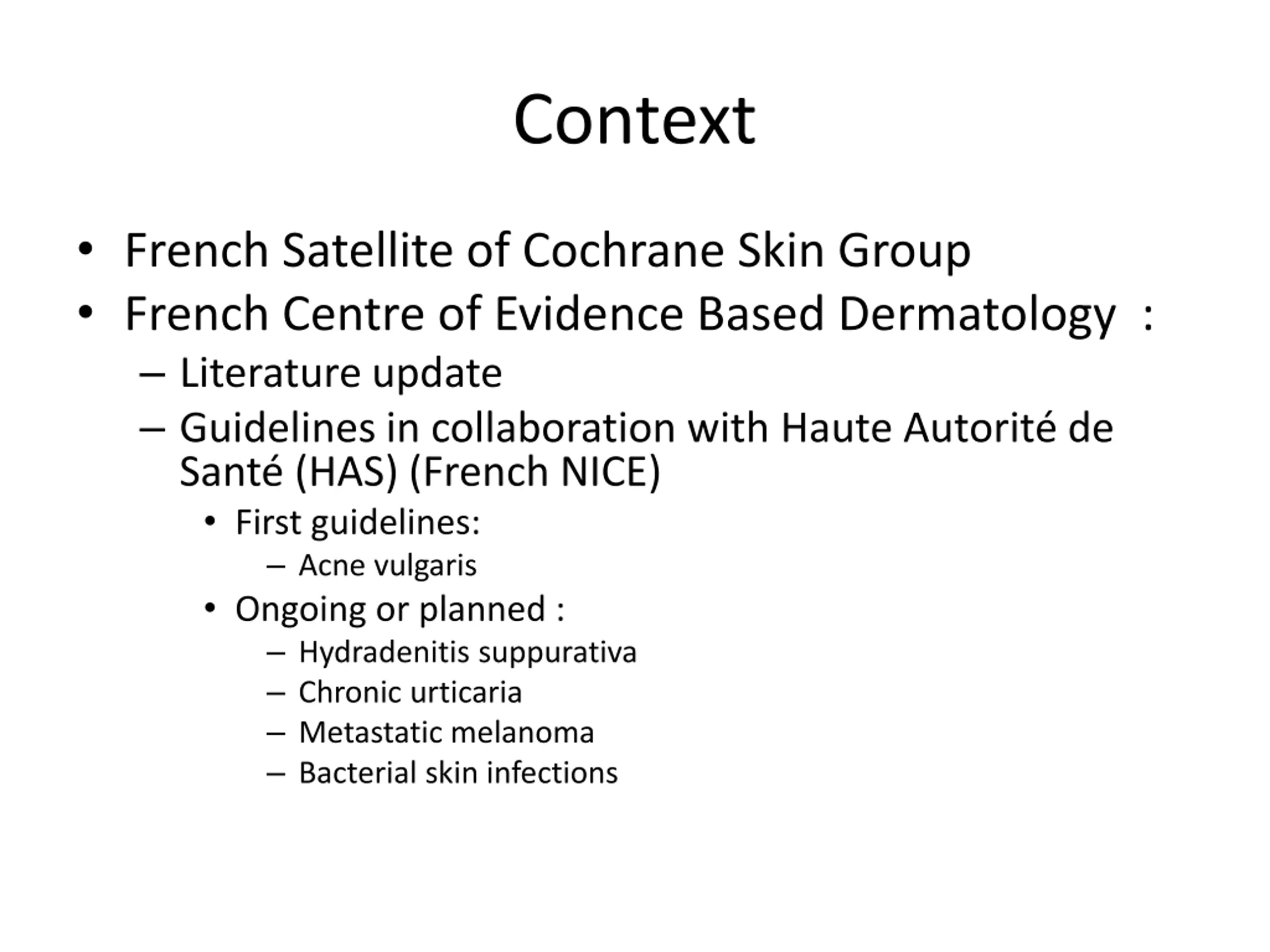 Context

• French Satellite of Cochrane Skin Group
• French Centre of Evidence Based Dermatology :
– Literature update
– Guidelines in collaboration with Haute Autorité de Santé (HAS) (French NICE)
• First guidelines:
– Acne vulgaris
• Ongoing or planned :
– Hydradenitis suppurativa
– Chronic urticaria
– Metastatic melanoma
– Bacterial skin infections